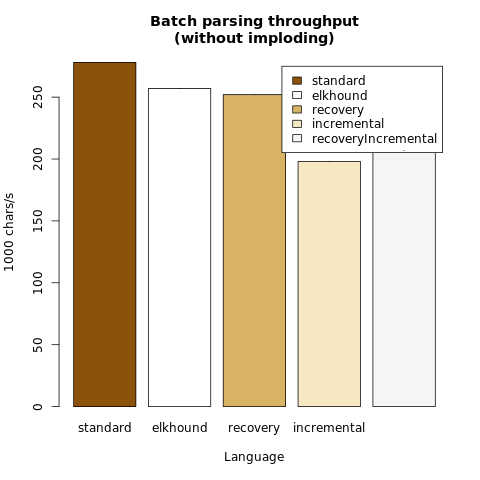 Batch parsing throughput
(without imploding)

standard
elkhound
recovery
incremental
recoveryIncremental

1000 chars/s

0
50
100
150
200
250

standard
elkhound
recovery
incremental

Language